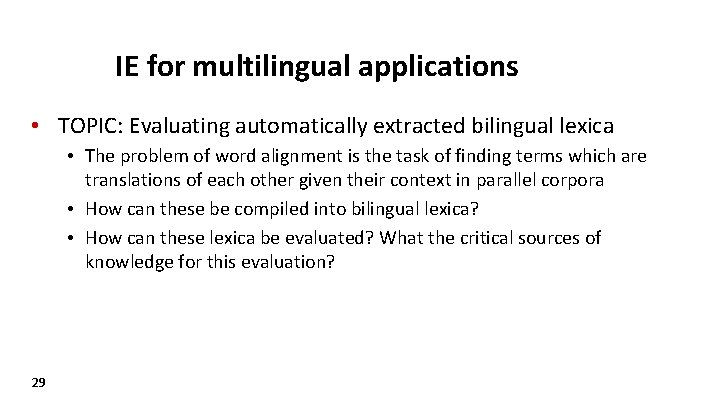 IE for multilingual applications

• TOPIC: Evaluating automatically extracted bilingual lexica
  • The problem of word alignment is the task of finding terms which are translations of each other given their context in parallel corpora
  • How can these be compiled into bilingual lexica?
  • How can these lexica be evaluated? What the critical sources of knowledge for this evaluation?

29